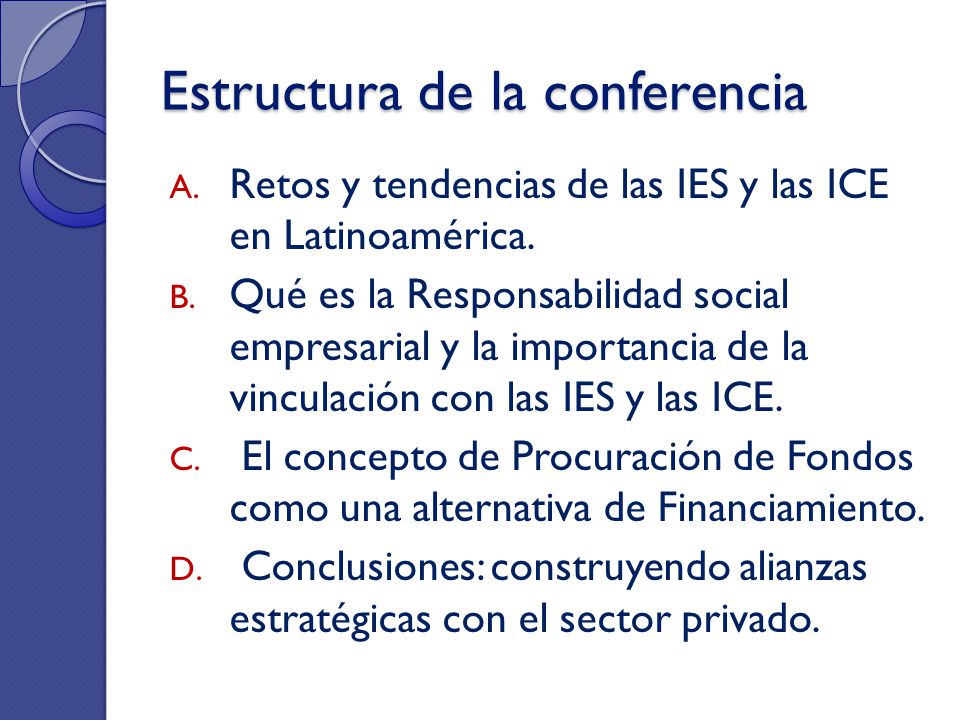 Estructura de la conferencia

A. Retos y tendencias de las IES y las ICE en Latinoamérica.
B. Qué es la Responsabilidad social empresarial y la importancia de la vinculación con las IES y las ICE.
C. El concepto de Procuración de Fondos como una alternativa de Financiamiento.
D. Conclusiones: construyendo alianzas estratégicas con el sector privado.